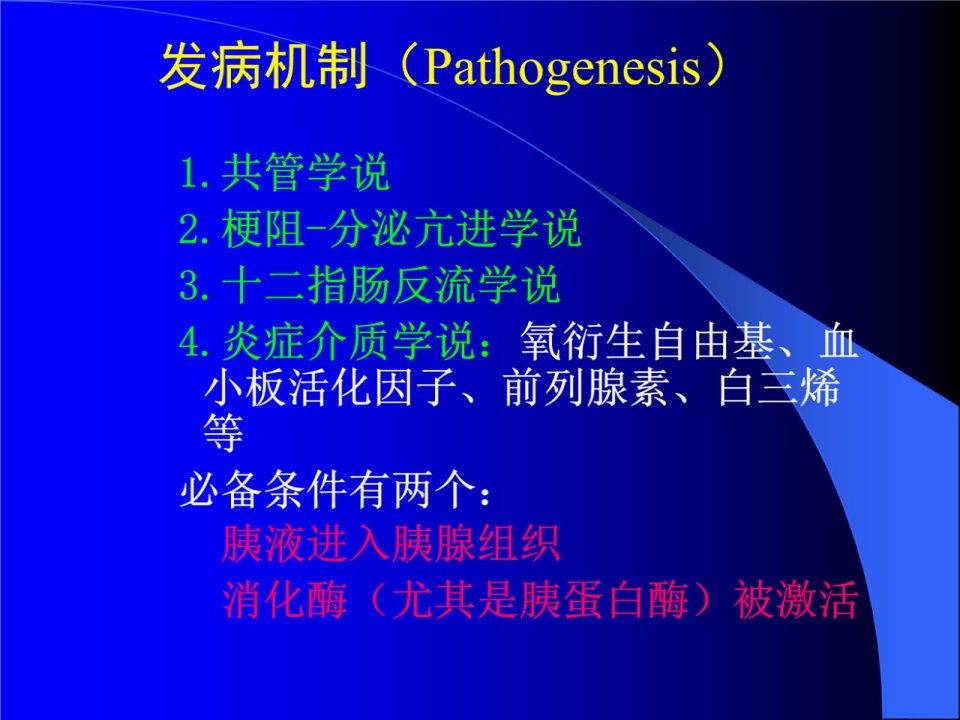 发病机制（Pathogenesis）

1. 共管学说
2. 梗阻-分泌亢进学说
3. 十二指肠反流学说
4. 炎症介质学说：氧衍生自由基、血小板活化因子、前列腺素、白三烯等

必备条件有两个：
胰液进入胰腺组织
消化酶（尤其是胰蛋白酶）被激活